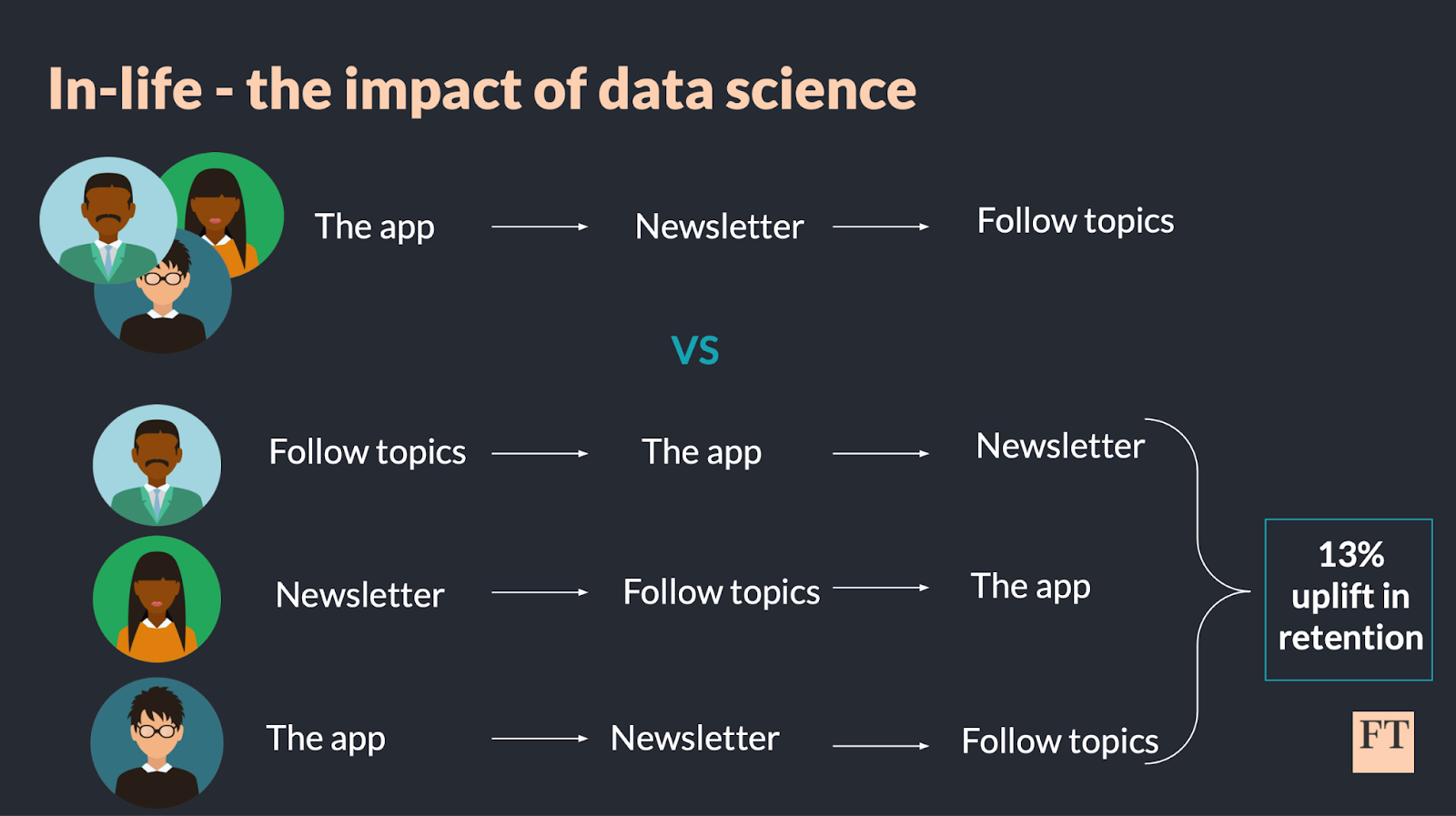 In-life - the impact of data science

The app → Newsletter → Follow topics

VS

Follow topics → The app → Newsletter

Newsletter → Follow topics → The app

The app → Newsletter → Follow topics

13% uplift in retention

FT